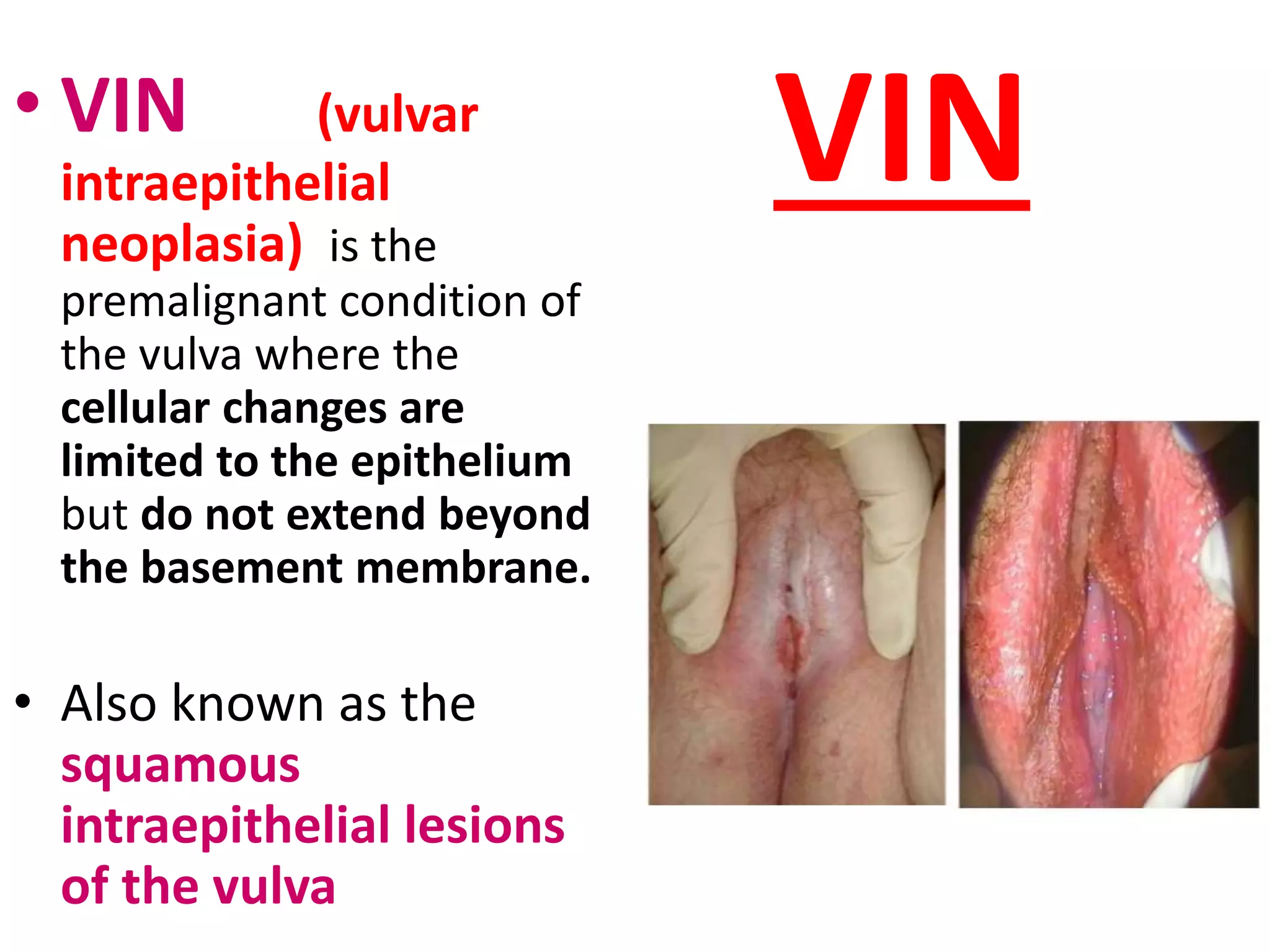 VIN

• VIN (vulvar intraepithelial neoplasia) is the premalignant condition of the vulva where the cellular changes are limited to the epithelium but do not extend beyond the basement membrane.

• Also known as the squamous intraepithelial lesions of the vulva